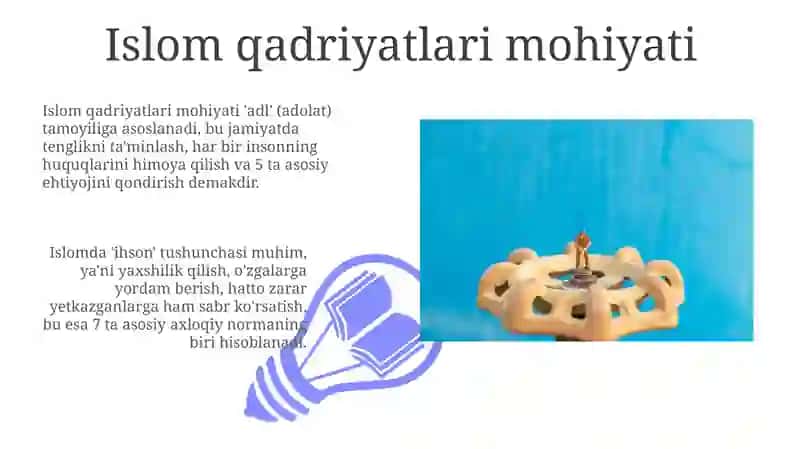 Islom qadriyatlari mohiyati

Islom qadriyatlari mohiyati 'adl' (adolat) tamoyiliga asoslanadi, bu jamiyatda tenglikni ta'minlash, har bir insonning huquqlarini himoya qilish va 5 ta asosiy ehtiyojini qondirish demakdir.

Islomda 'ihson' tushunchasi muhim, ya'ni yaxshilik qilish, o'zgalarga yordam berish, hatto zarar yetkazganlarga ham sabr ko'rsatish, bu esa 7 ta asosiy axloqiy normaning biri hisoblanadi.